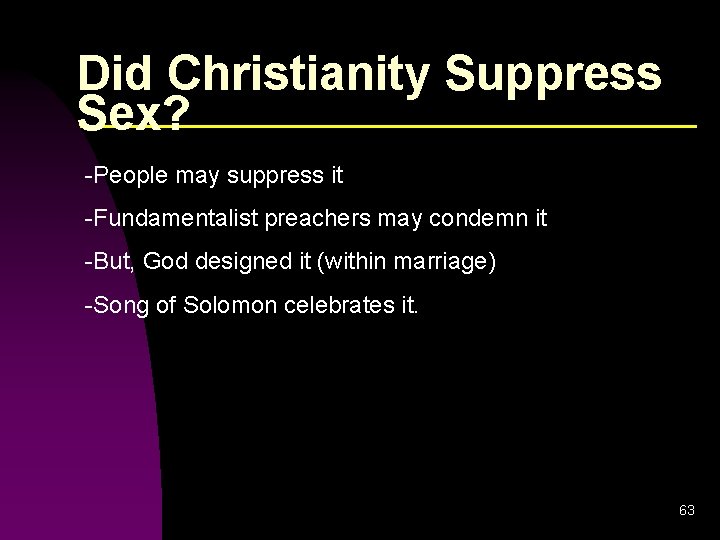 Did Christianity Suppress Sex?

-People may suppress it

-Fundamentalist preachers may condemn it

-But, God designed it (within marriage)

-Song of Solomon celebrates it.

63